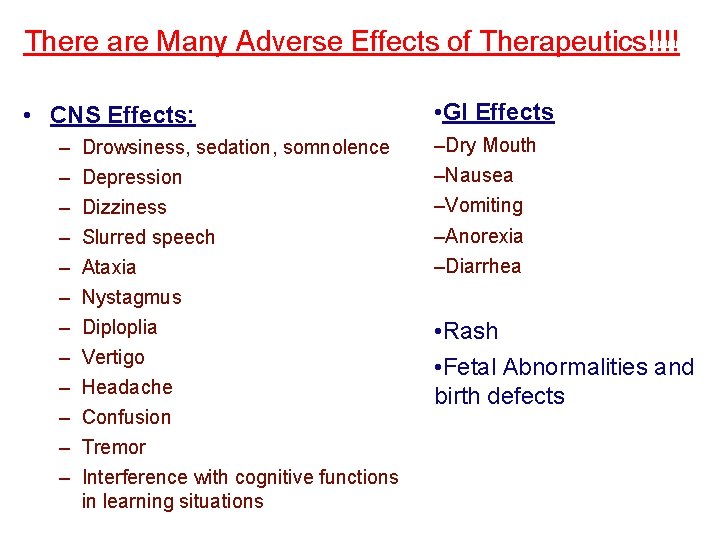 There are Many Adverse Effects of Therapeutics!!!!

• CNS Effects:
– Drowsiness, sedation, somnolence
– Depression
– Dizziness
– Slurred speech
– Ataxia
– Nystagmus
– Diploplia
– Vertigo
– Headache
– Confusion
– Tremor
– Interference with cognitive functions in learning situations

•GI Effects
–Dry Mouth
–Nausea
–Vomiting
–Anorexia
–Diarrhea

•Rash

•Fetal Abnormalities and birth defects